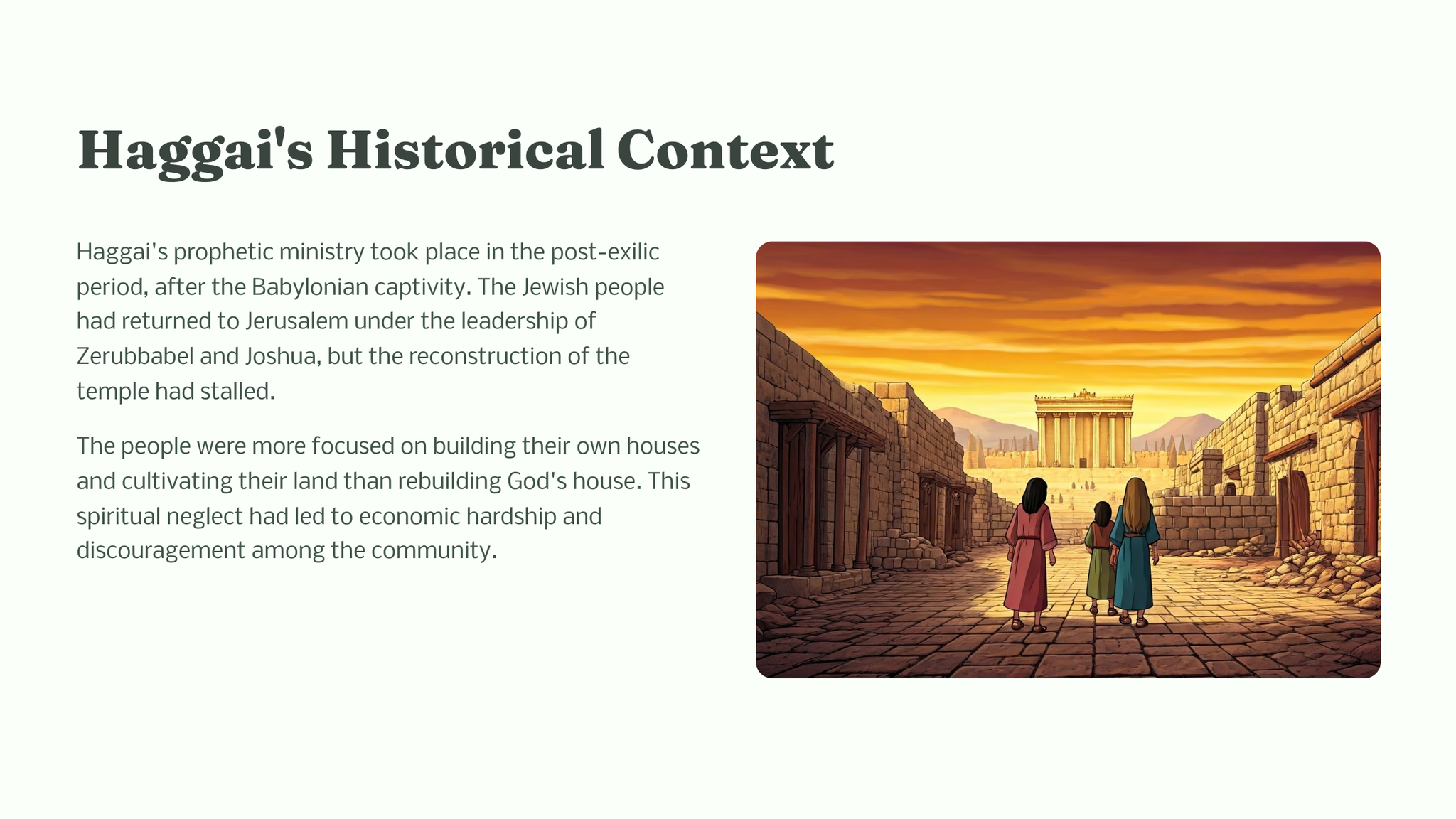 Haggai's Historical Context

Haggai's prophetic ministry took place in the post-exilic period, after the Babylonian captivity. The Jewish people had returned to Jerusalem under the leadership of Zerubbabel and Joshua, but the reconstruction of the temple had stalled.

The people were more focused on building their own houses and cultivating their land than rebuilding God's house. This spiritual neglect had led to economic hardship and discouragement among the community.